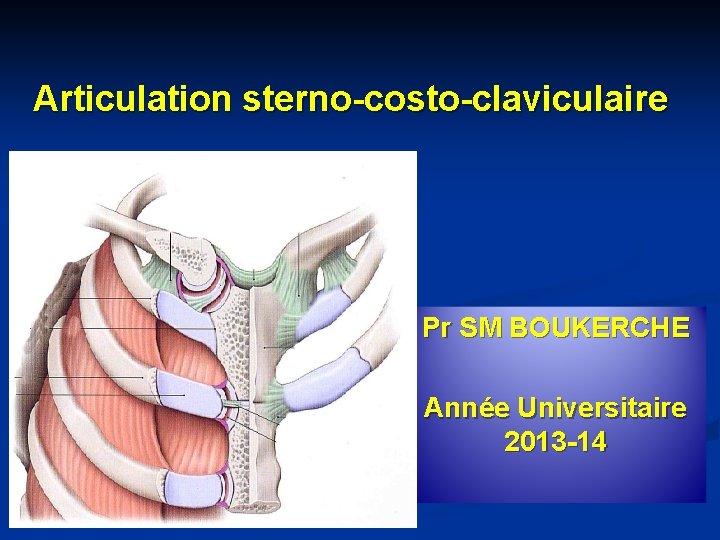 Articulation sterno-costo-claviculaire

Pr SM BOUKERCHE

Année Universitaire
2013-14